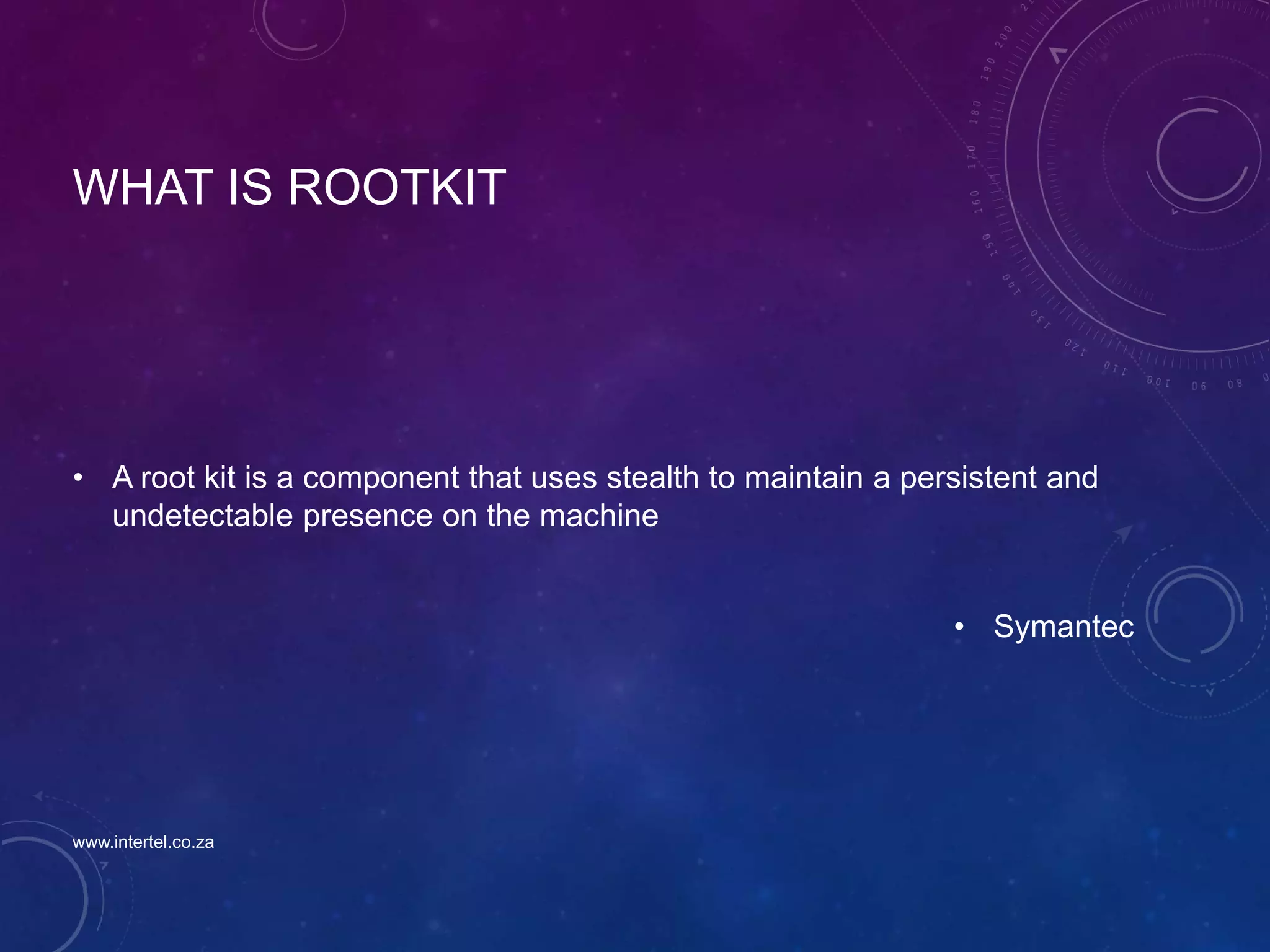 WHAT IS ROOTKIT

• A root kit is a component that uses stealth to maintain a persistent and undetectable presence on the machine

• Symantec

www.intertel.co.za